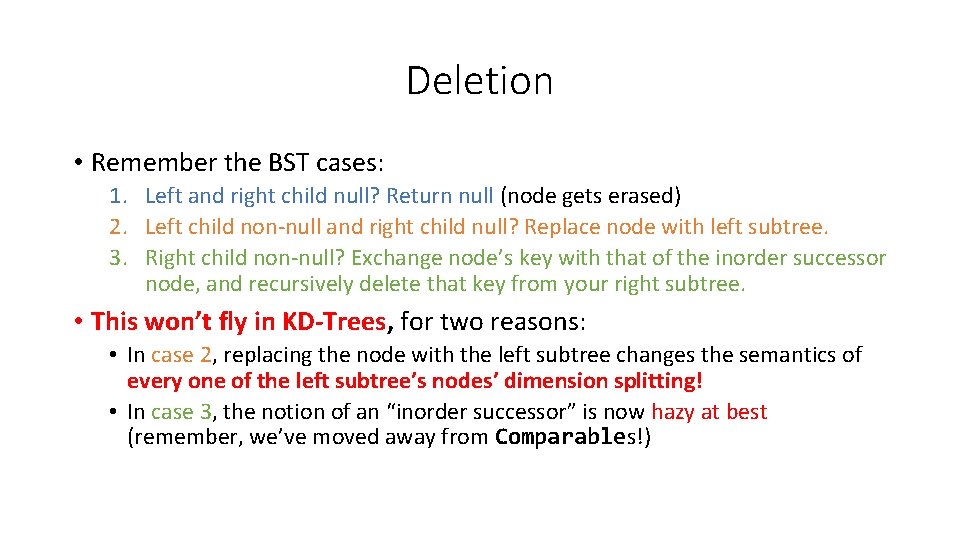 Deletion

• Remember the BST cases:

1. Left and right child null? Return null (node gets erased)
2. Left child non-null and right child null? Replace node with left subtree.
3. Right child non-null? Exchange node's key with that of the inorder successor node, and recursively delete that key from your right subtree.

• This won't fly in KD-Trees, for two reasons:

• In case 2, replacing the node with the left subtree changes the semantics of every one of the left subtree's nodes' dimension splitting!
• In case 3, the notion of an "inorder successor" is now hazy at best (remember, we've moved away from Comparables!)